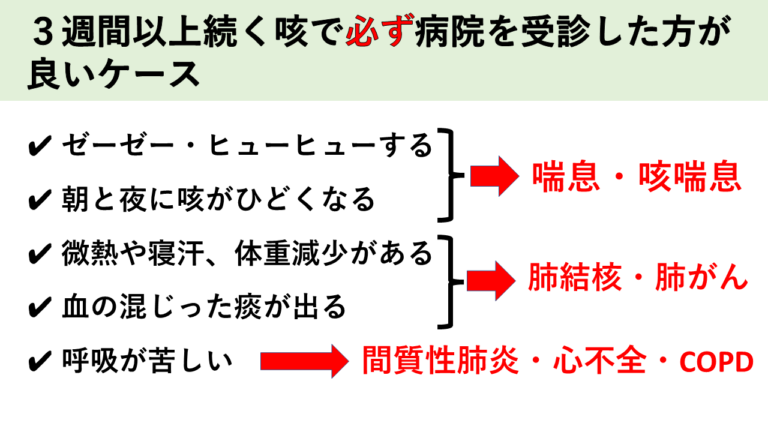 ３週間以上続く咳で必ず病院を受診した方が良いケース

✔ ゼーゼー・ヒューヒューする
✔ 朝と夜に咳がひどくなる
喘息・咳喘息

✔ 微熱や寝汗、体重減少がある
✔ 血の混じった痰が出る
肺結核・肺がん

✔ 呼吸が苦しい
間質性肺炎・心不全・COPD